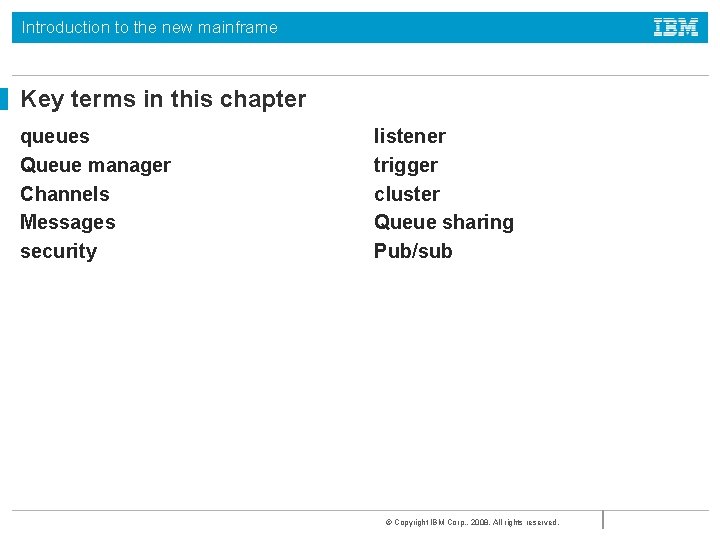 Introduction to the new mainframe

IBM

Key terms in this chapter

queues
Queue manager
Channels
Messages
security

listener
trigger
cluster
Queue sharing
Pub/sub

© Copyright IBM Corp., 2008. All rights reserved.